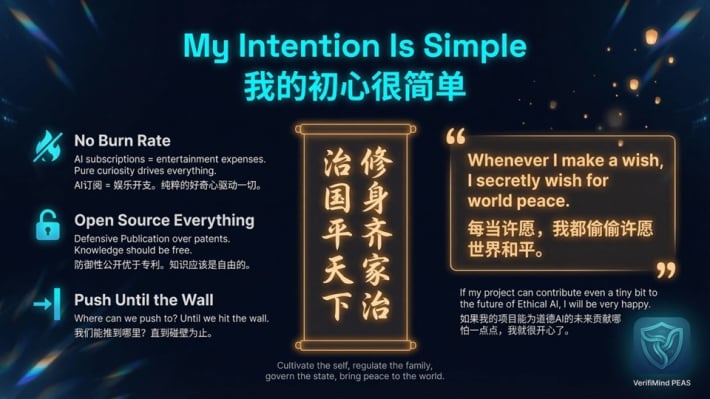 My Intention Is Simple
我的初心很简单

No Burn Rate
AI subscriptions = entertainment expenses. Pure curiosity drives everything.
AI订阅 = 娱乐开支。纯粹的好奇心驱动一切。

Open Source Everything
Defensive Publication over patents. Knowledge should be free.
防御性公开优于专利。知识应该是自由的。

Push Until the Wall
Where can we push to? Until we hit the wall.
我们能推到哪里？直到碰壁为止。

修身齐家治
治国平天下

Cultivate the self, regulate the family, govern the state, bring peace to the world.

Whenever I make a wish, I secretly wish for world peace.
每当许愿，我都偷偷许愿世界和平。

If my project can contribute even a tiny bit to the future of Ethical AI, I will be very happy.
如果我的项目能为道德AI的未来贡献哪怕一点点，我就很开心了。

VerifiMind PEAS